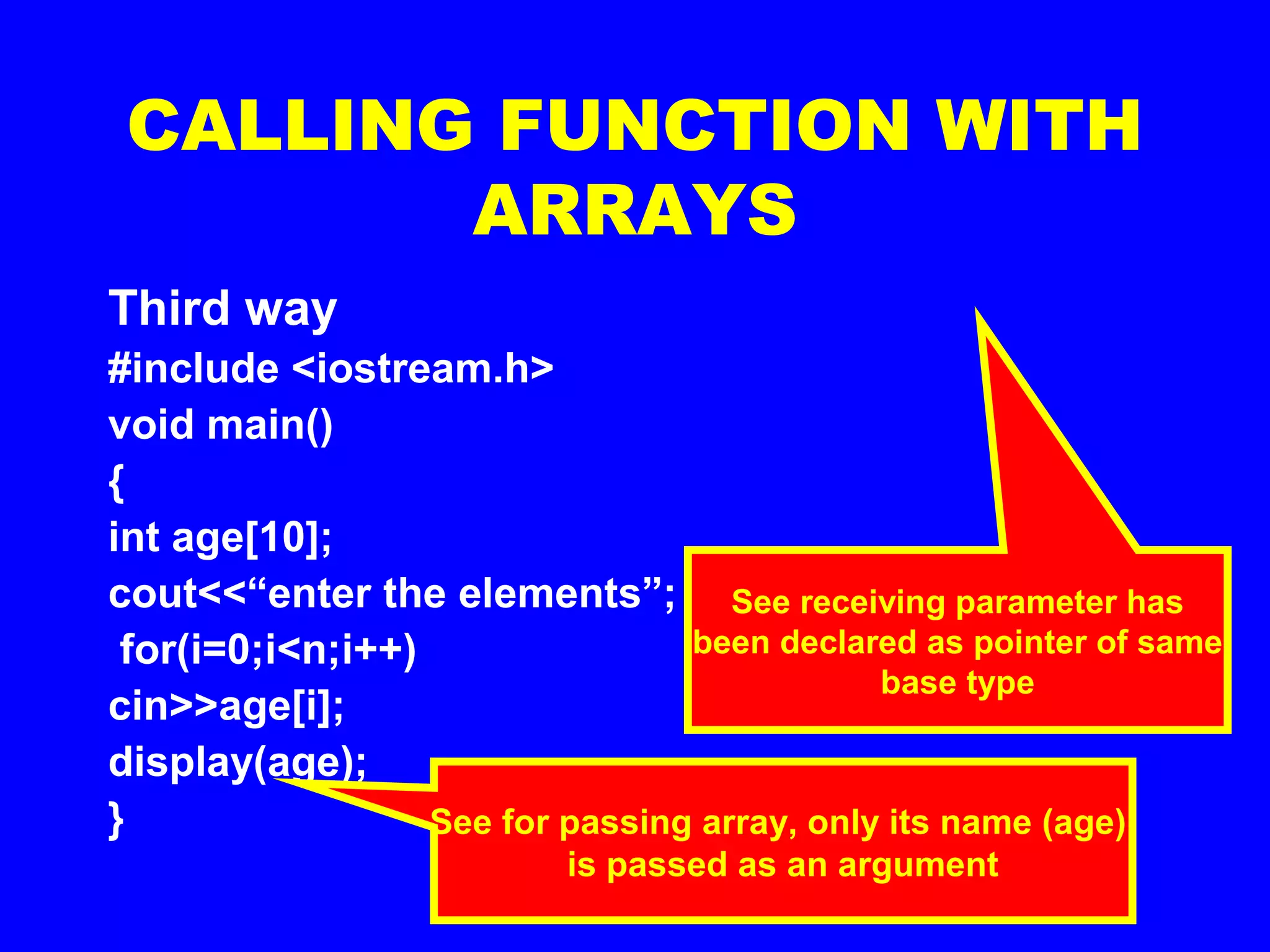 CALLING FUNCTION WITH ARRAYS

Third way
#include <iostream.h>
void main()
{
int age[10];
cout<<“enter the elements”;
for(i=0;i<n;i++)
cin>>age[i];
display(age);
}

See receiving parameter has been declared as pointer of same base type

See for passing array, only its name (age) is passed as an argument